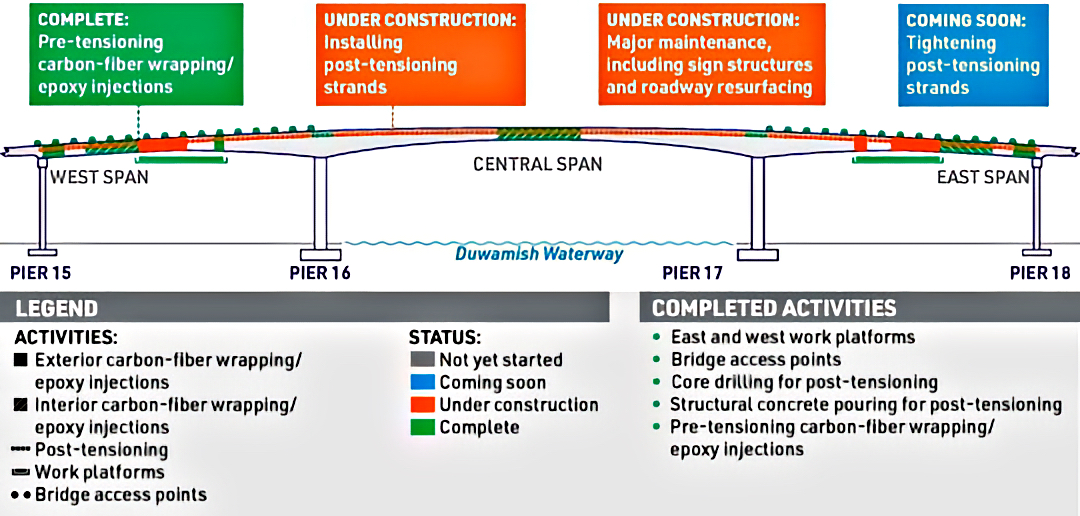 COMPLETE:
Pre-tensioning carbon-fiber wrapping/ epoxy injections

UNDER CONSTRUCTION:
Installing post-tensioning strands

UNDER CONSTRUCTION:
Major maintenance, including sign structures and roadway resurfacing

COMING SOON:
Tightening post-tensioning strands

WEST SPAN

CENTRAL SPAN

EAST SPAN

PIER 15

PIER 16

Duwamish Waterway

PIER 17

PIER 18

LEGEND

ACTIVITIES:
Exterior carbon-fiber wrapping/ epoxy injections
Interior carbon-fiber wrapping/ epoxy injections
Post-tensioning
Work platforms
Bridge access points

STATUS:
Not yet started
Coming soon
Under construction
Complete

COMPLETED ACTIVITIES
East and west work platforms
Bridge access points
Core drilling for post-tensioning
Structural concrete pouring for post-tensioning
Pre-tensioning carbon-fiber wrapping/ epoxy injections